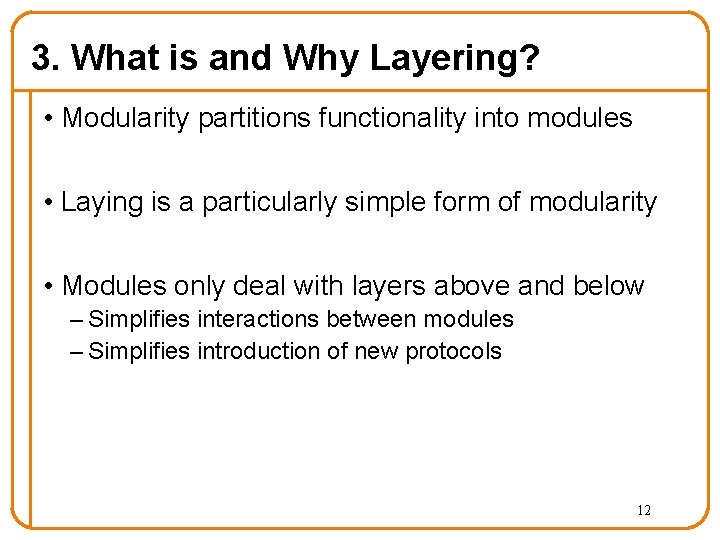 3. What is and Why Layering?

• Modularity partitions functionality into modules

• Laying is a particularly simple form of modularity

• Modules only deal with layers above and below
– Simplifies interactions between modules
– Simplifies introduction of new protocols

12